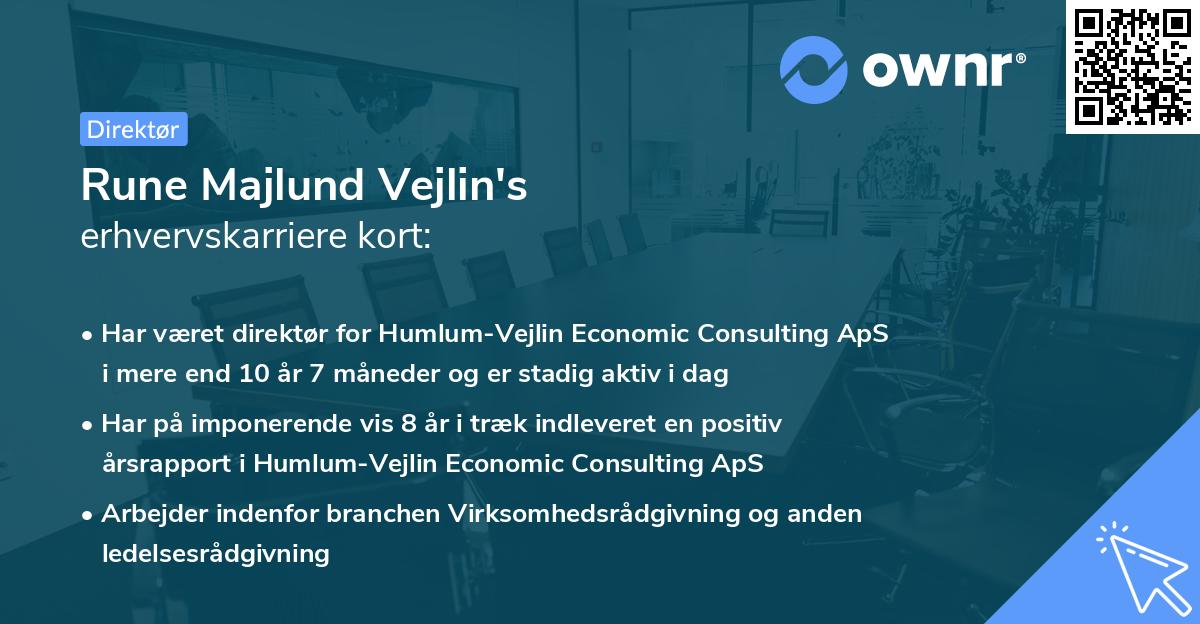 ownr®

Direktør

Rune Majlund Vejlin's
erhvervskarriere kort:

• Har været direktør for Humlum-Vejlin Economic Consulting ApS i mere end 10 år 7 måneder og er stadig aktiv i dag

• Har på imponerende vis 8 år i træk indleveret en positiv årsrapport i Humlum-Vejlin Economic Consulting ApS

• Arbejder indenfor branchen Virksomhedsrådgivning og anden ledelsesrådgivning